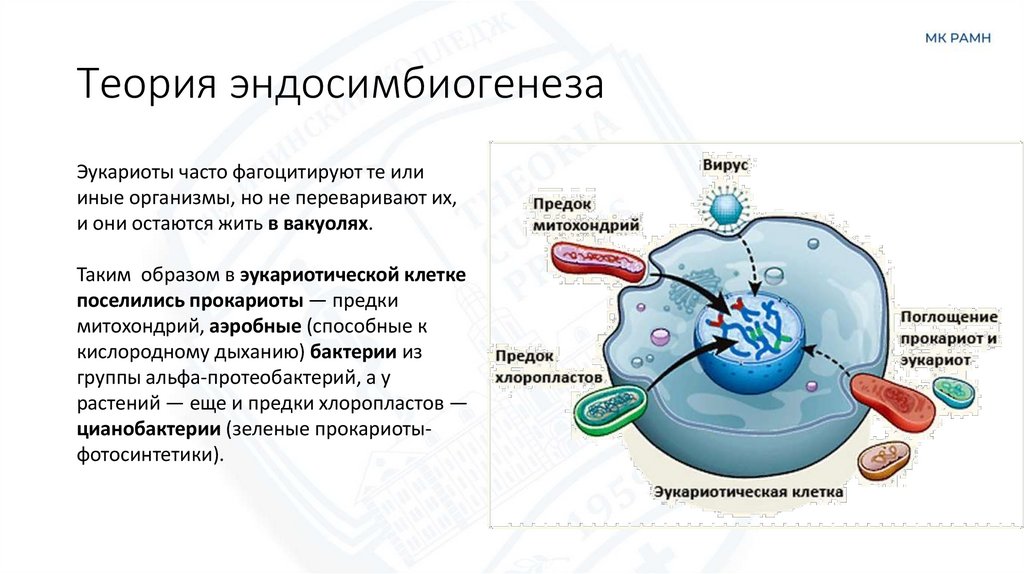 МК РАМН

Теория эндосимбиогенеза

Эукариоты часто фагоцитируют те или иные организмы, но не переваривают их, и они остаются жить в вакуолях.

Таким образом в эукариотической клетке поселились прокариоты — предки митохондрий, аэробные (способные к кислородному дыханию) бактерии из группы альфа-протеобактерий, а у растений — еще и предки хлоропластов — цианобактерии (зеленые прокариоты-фотосинтетики).

Вирус

Предок митохондрий

Предок хлоропластов

Поглощение прокариот и эукариот

Эукариотическая клетка